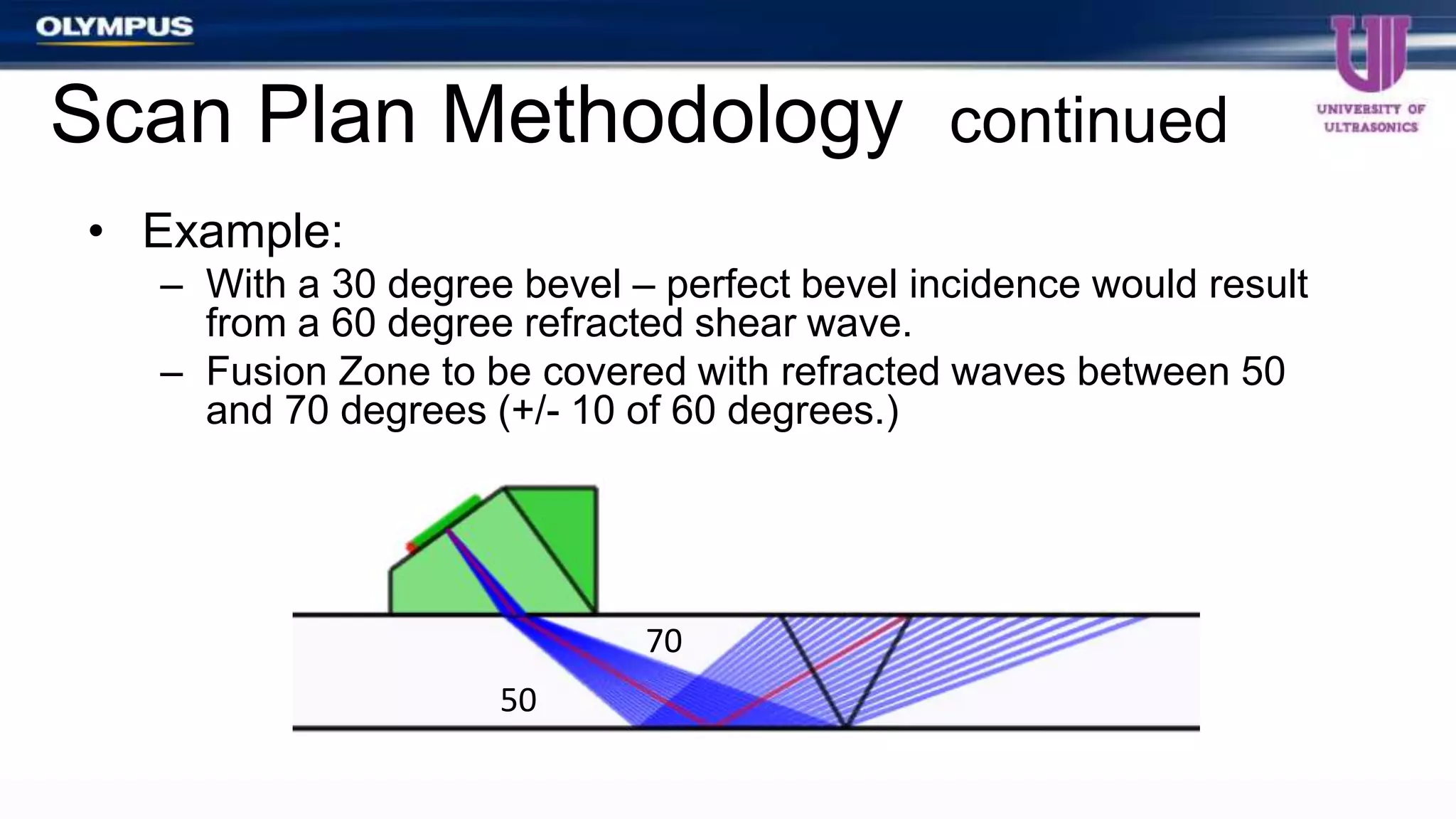 OLYMPUS

UNIVERSITY OF ULTRASONICS

Scan Plan Methodology continued

• Example:
– With a 30 degree bevel – perfect bevel incidence would result from a 60 degree refracted shear wave.
– Fusion Zone to be covered with refracted waves between 50 and 70 degrees (+/- 10 of 60 degrees.)

70

50